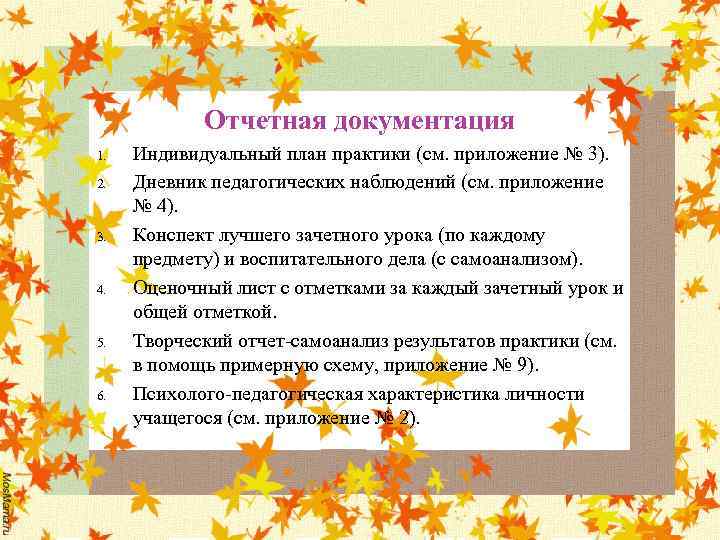 Отчетная документация

1. Индивидуальный план практики (см. приложение № 3).
2. Дневник педагогических наблюдений (см. приложение № 4).
3. Конспект лучшего зачетного урока (по каждому предмету) и воспитательного дела (с самоанализом).
4. Оценочный лист с отметками за каждый зачетный урок и общей отметкой.
5. Творческий отчет-самоанализ результатов практики (см. в помощь примерную схему, приложение № 9).
6. Психолого-педагогическая характеристика личности учащегося (см. приложение № 2).

MosMama.ru